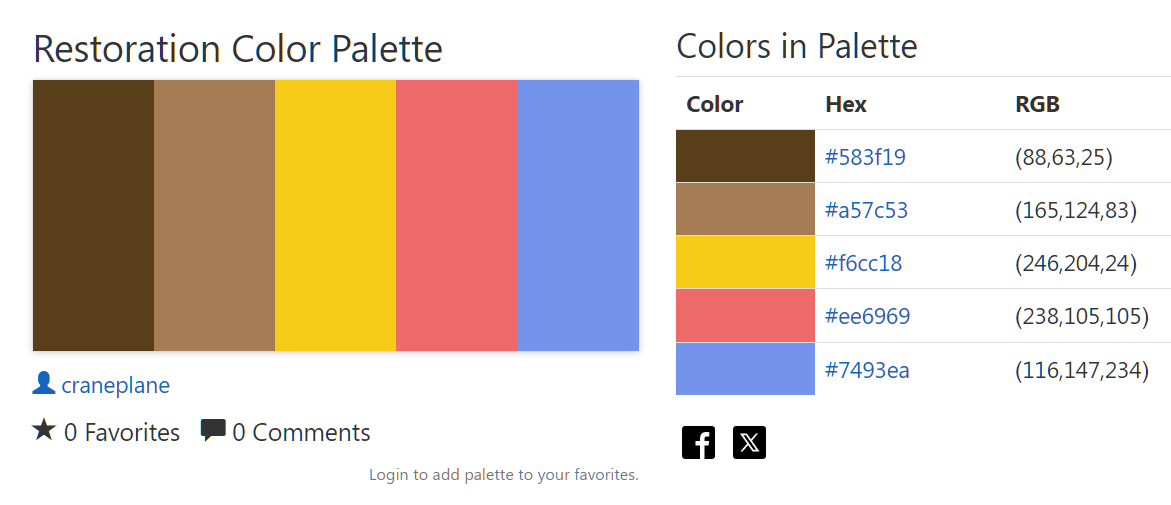 Restoration Color Palette

craneplane

0 Favorites 0 Comments

Login to add palette to your favorites.

Colors in Palette

| Color | Hex | RGB |
|---|---|---|
| | #583f19 | (88,63,25) |
| | #a57c53 | (165,124,83) |
| | #f6cc18 | (246,204,24) |
| | #ee6969 | (238,105,105) |
| | #7493ea | (116,147,234) |